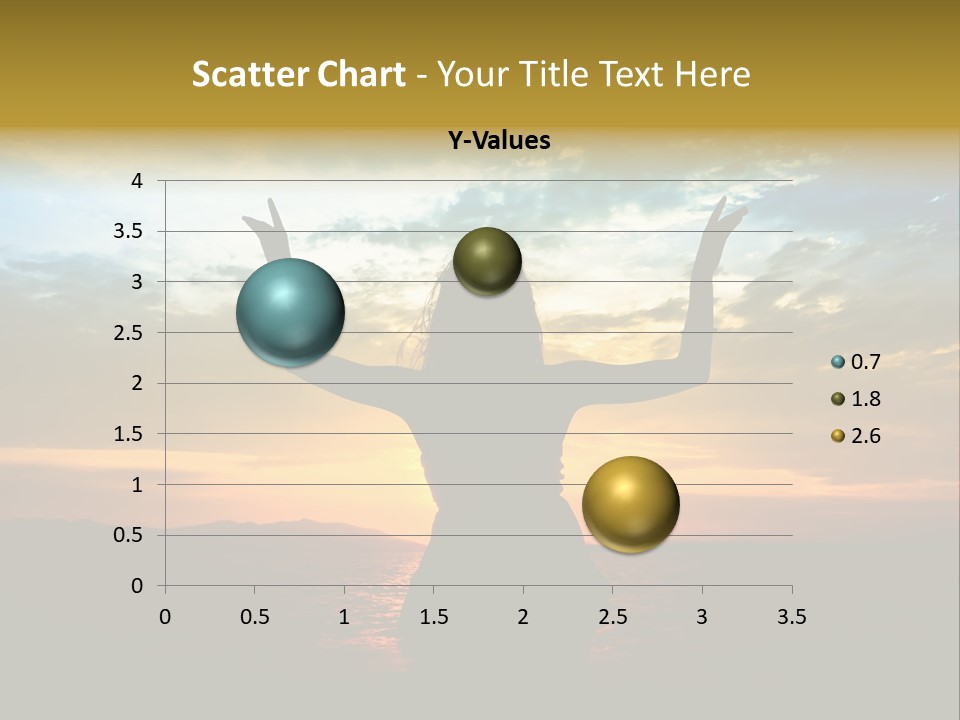 Scatter Chart - Your Title Text Here

Y-Values

4
3.5
3
2.5
2
1.5
1
0.5
0

0 0.5 1 1.5 2 2.5 3 3.5

0.7
1.8
2.6